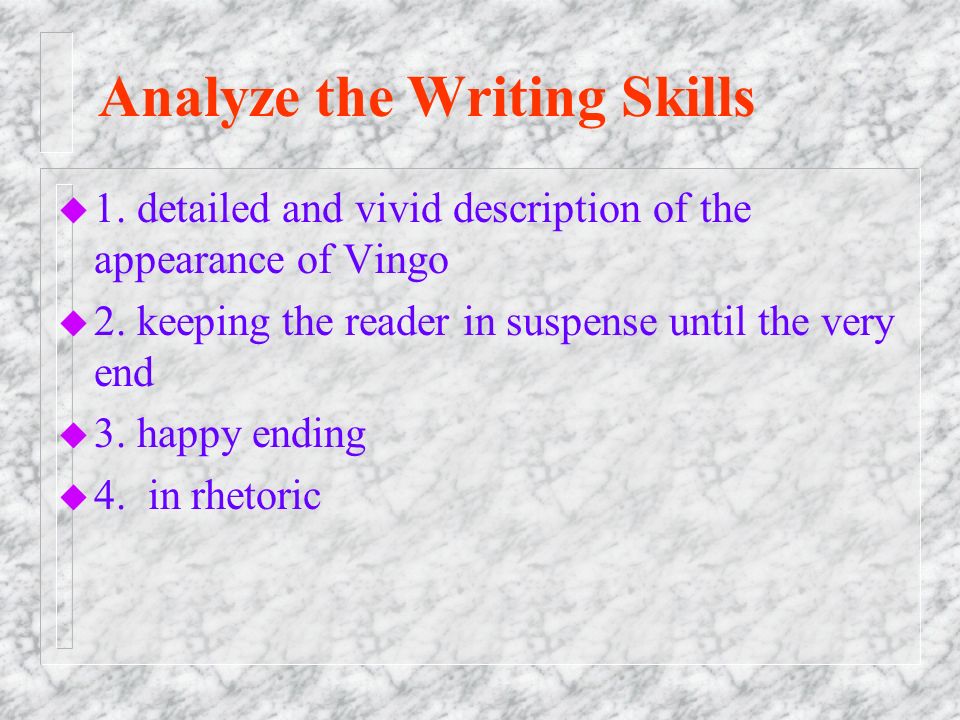 Analyze the Writing Skills

1. detailed and vivid description of the appearance of Vingo

2. keeping the reader in suspense until the very end

3. happy ending

4.  in rhetoric